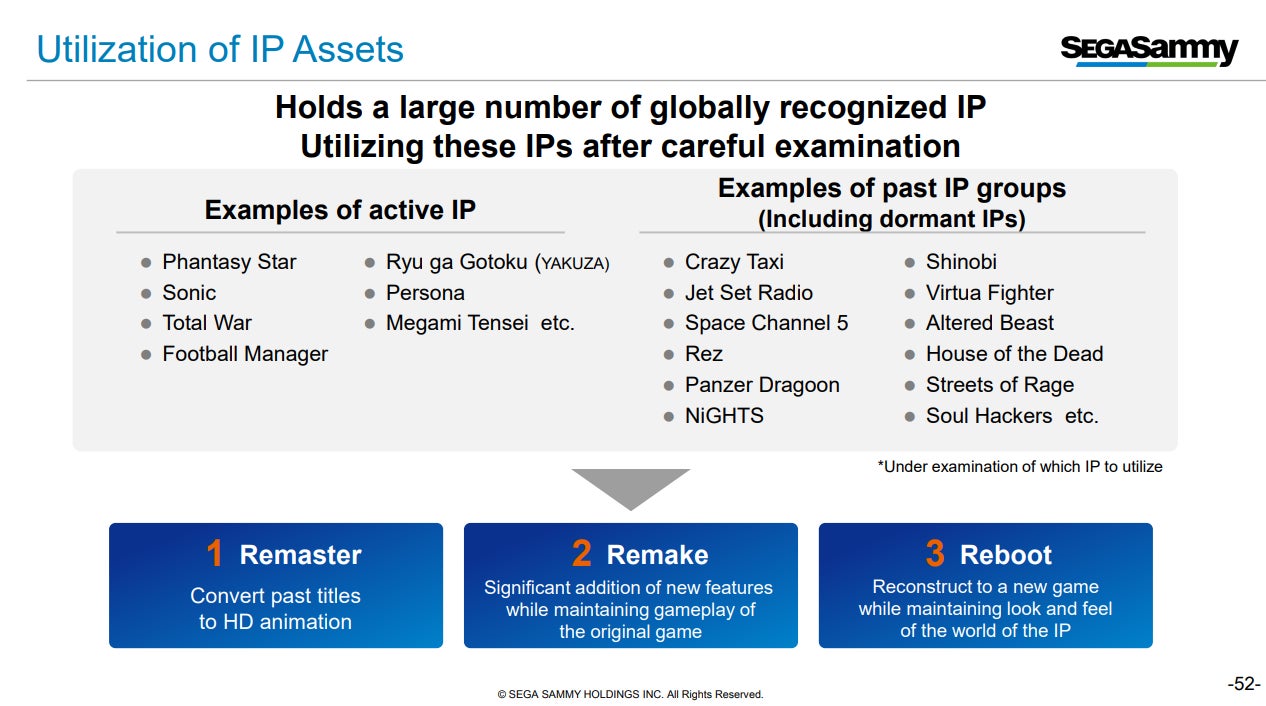 Utilization of IP Assets

SEGASammy

Holds a large number of globally recognized IP
Utilizing these IPs after careful examination

Examples of active IP

- Phantasy Star
- Sonic
- Total War
- Football Manager

- Ryu ga Gotoku (YAKUZA)
- Persona
- Megami Tensei etc.

Examples of past IP groups
(Including dormant IPs)

- Crazy Taxi
- Jet Set Radio
- Space Channel 5
- Rez
- Panzer Dragoon
- NiGHTS

- Shinobi
- Virtua Fighter
- Altered Beast
- House of the Dead
- Streets of Rage
- Soul Hackers etc.

*Under examination of which IP to utilize

1 Remaster
Convert past titles to HD animation

2 Remake
Significant addition of new features while maintaining gameplay of the original game

3 Reboot
Reconstruct to a new game while maintaining look and feel of the world of the IP

© SEGA SAMMY HOLDINGS INC. All Rights Reserved.

-52-